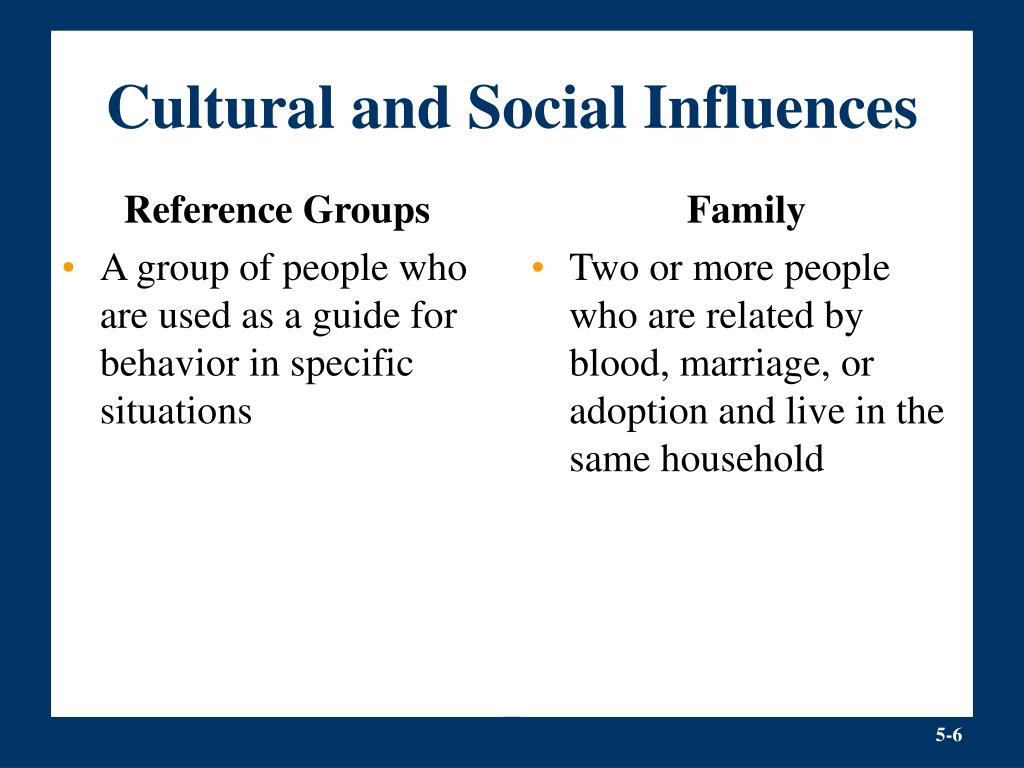 Cultural and Social Influences

Reference Groups

• A group of people who are used as a guide for behavior in specific situations

Family

• Two or more people who are related by blood, marriage, or adoption and live in the same household

5-6